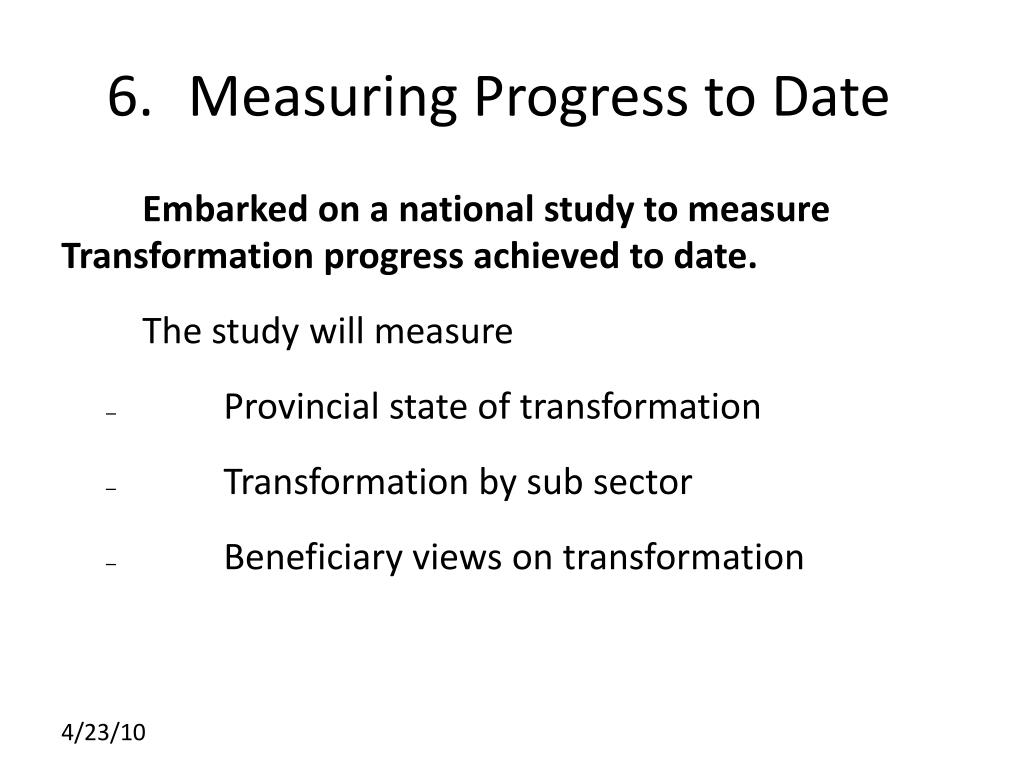 6. Measuring Progress to Date

Embarked on a national study to measure Transformation progress achieved to date.

The study will measure

– Provincial state of transformation

– Transformation by sub sector

– Beneficiary views on transformation

4/23/10